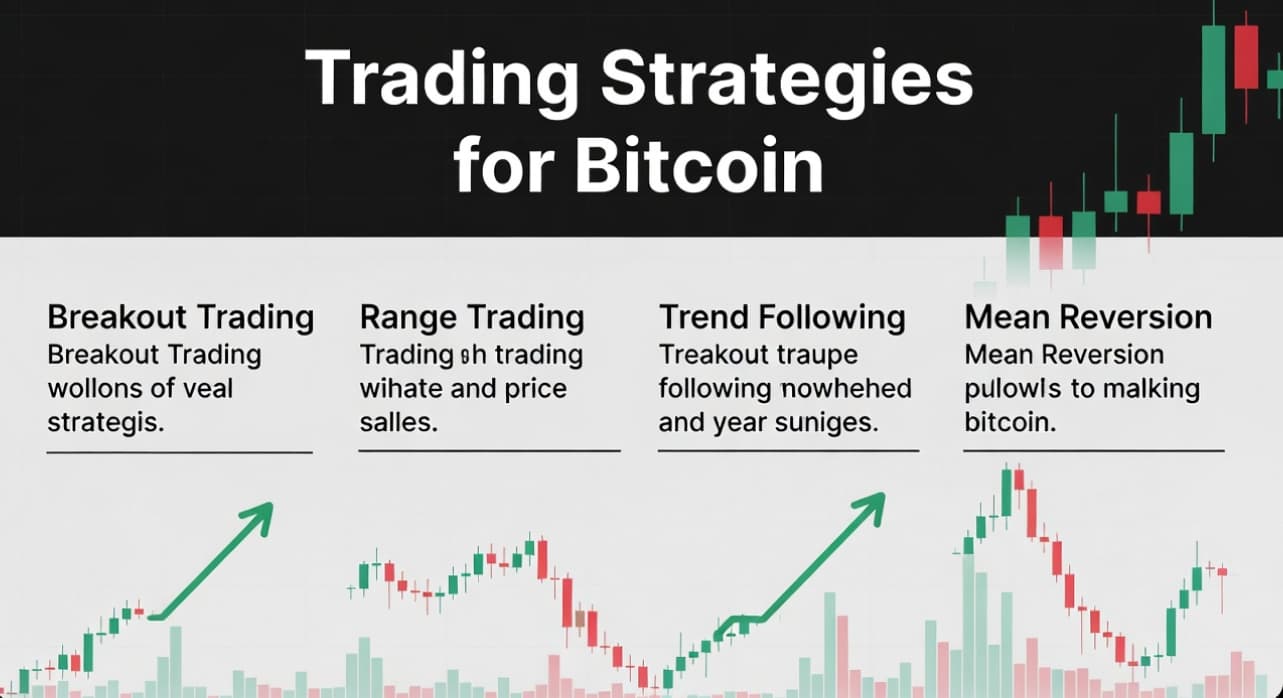 Trading Strategies for Bitcoin

Breakout Trading
Breakout Trading wollons of veal strategis.

Range Trading
Trading oh trading wihate and price salles.

Trend Following
Treakout traupe following nowhehed and year suniges.

Mean Reversion
Mean Reversion pulowls to malking bitcoin.